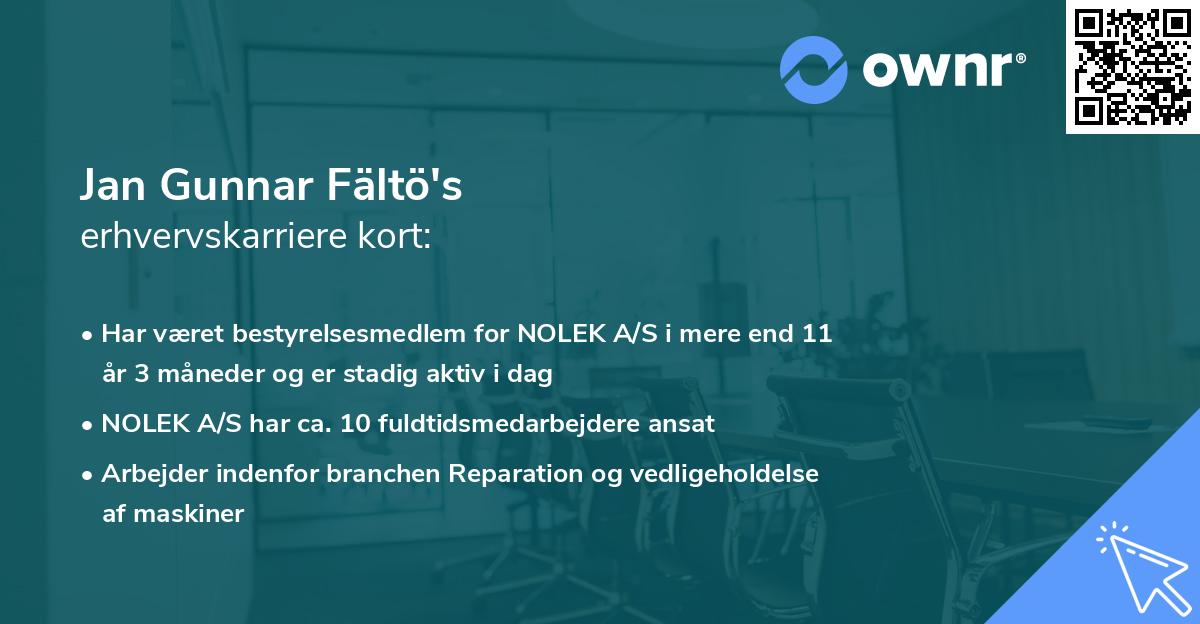 ownr®

Jan Gunnar Fältö's
erhvervskarriere kort:

• Har været bestyrelsesmedlem for NOLEK A/S i mere end 11 år 3 måneder og er stadig aktiv i dag

• NOLEK A/S har ca. 10 fuldtidsmedarbejdere ansat

• Arbejder indenfor branchen Reparation og vedligeholdelse af maskiner